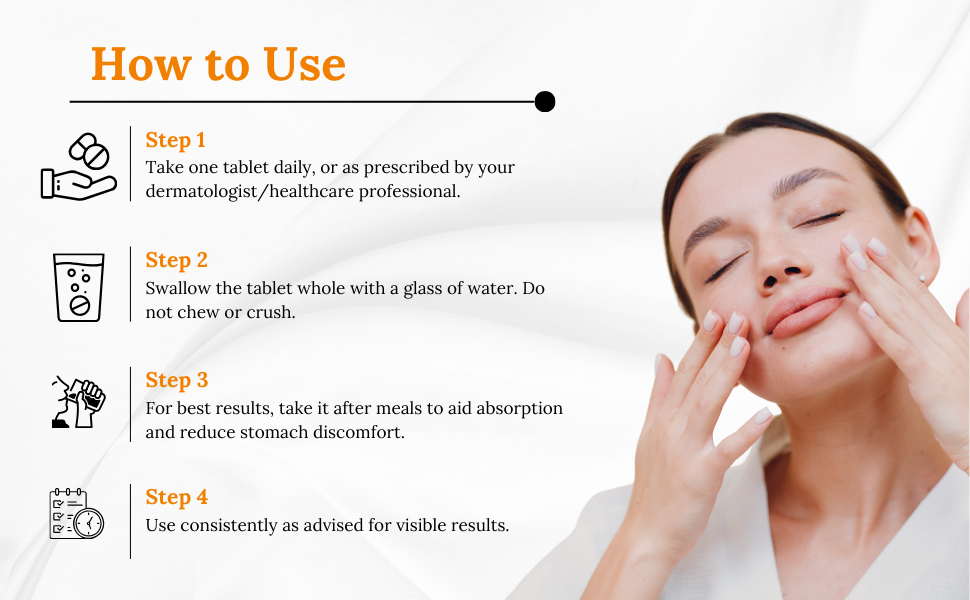 How to Use

Step 1
Take one tablet daily, or as prescribed by your dermatologist/healthcare professional.

Step 2
Swallow the tablet whole with a glass of water. Do not chew or crush.

Step 3
For best results, take it after meals to aid absorption and reduce stomach discomfort.

Step 4
Use consistently as advised for visible results.